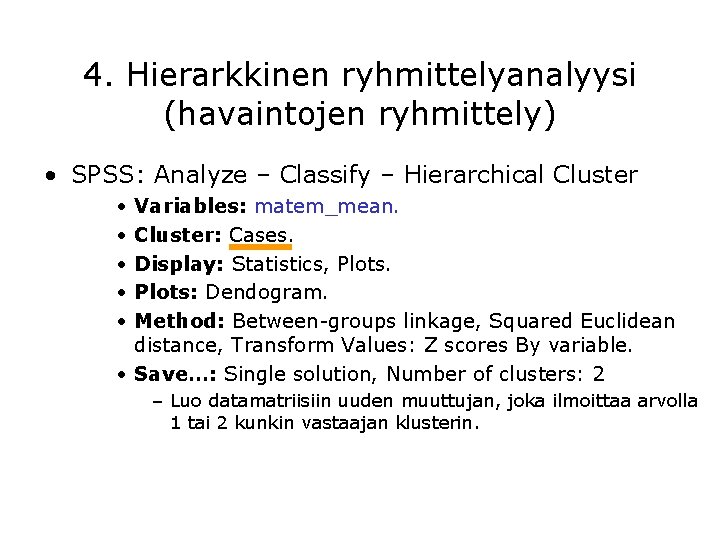 4. Hierarkkinen ryhmittelyanalyysi (havaintojen ryhmittely)

• SPSS: Analyze – Classify – Hierarchical Cluster
• Variables: matem_mean.
• Cluster: Cases.
• Display: Statistics, Plots.
• Plots: Dendogram.
• Method: Between-groups linkage, Squared Euclidean distance, Transform Values: Z scores By variable.
• Save...: Single solution, Number of clusters: 2
– Luo datamatriisiin uuden muuttujan, joka ilmoittaa arvolla 1 tai 2 kunkin vastaajan klusterin.